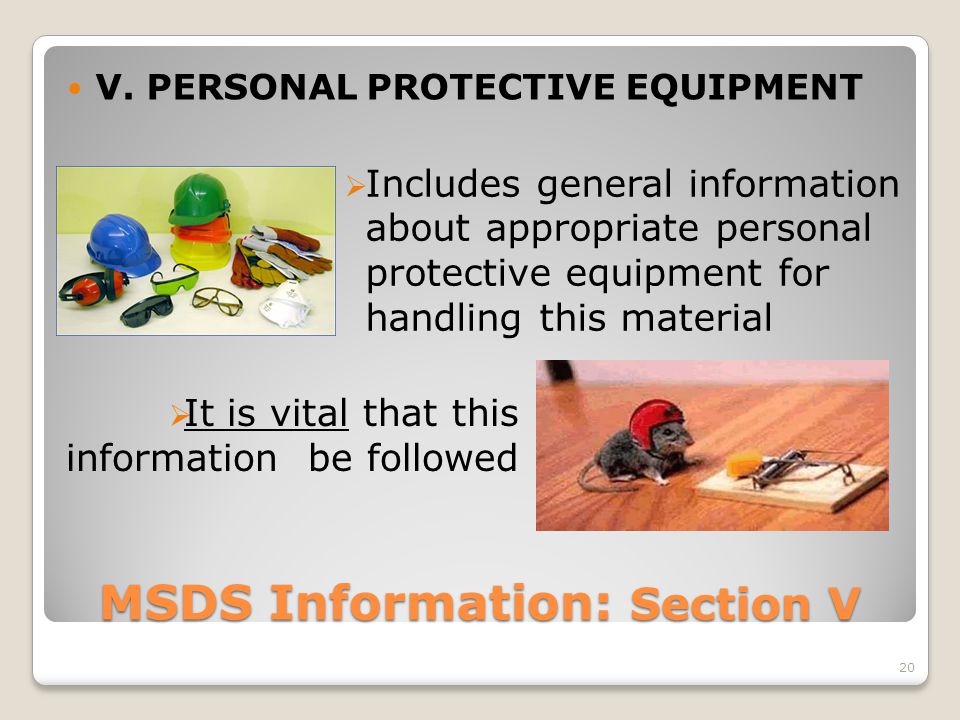 V. PERSONAL PROTECTIVE EQUIPMENT

Includes general information about appropriate personal protective equipment for handling this material

It is vital that this information be followed

MSDS Information: Section V

20